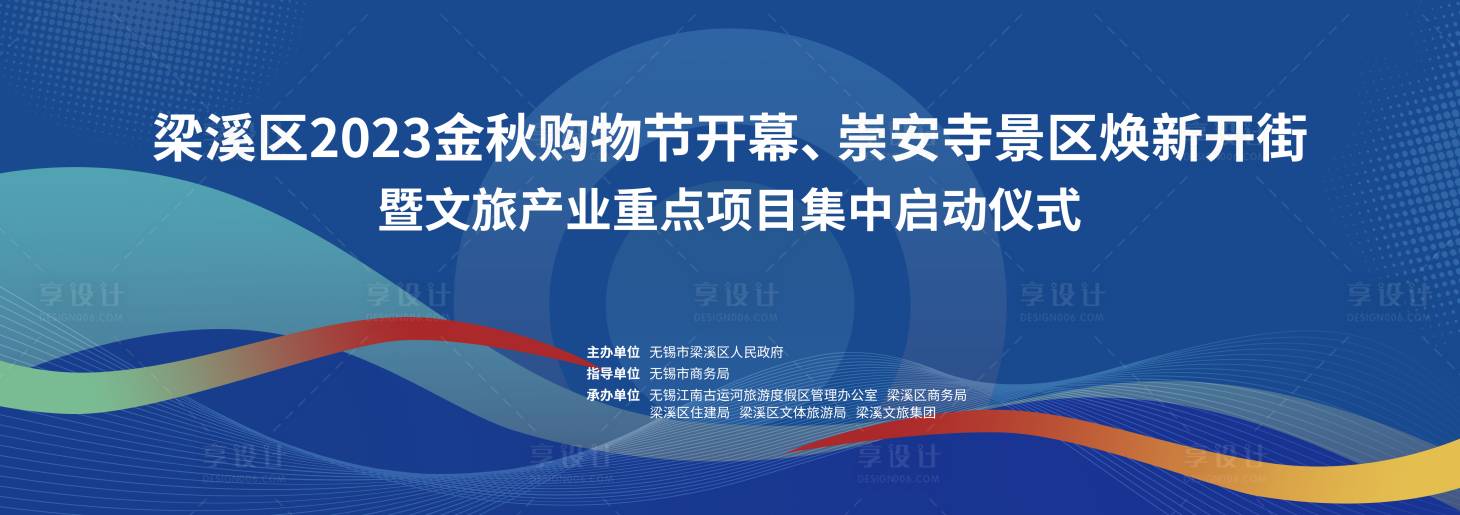 梁溪区2023金秋购物节开幕、崇安寺景区焕新开街
暨文旅产业重点项目集中启动仪式

享设计
DESIGN006.COM

主办单位 无锡市梁溪区人民政府
指导单位 无锡市商务局
承办单位 无锡江南古运河旅游度假区管理办公室 梁溪区商务局
梁溪区住建局 梁溪区文体旅游局 梁溪文旅集团